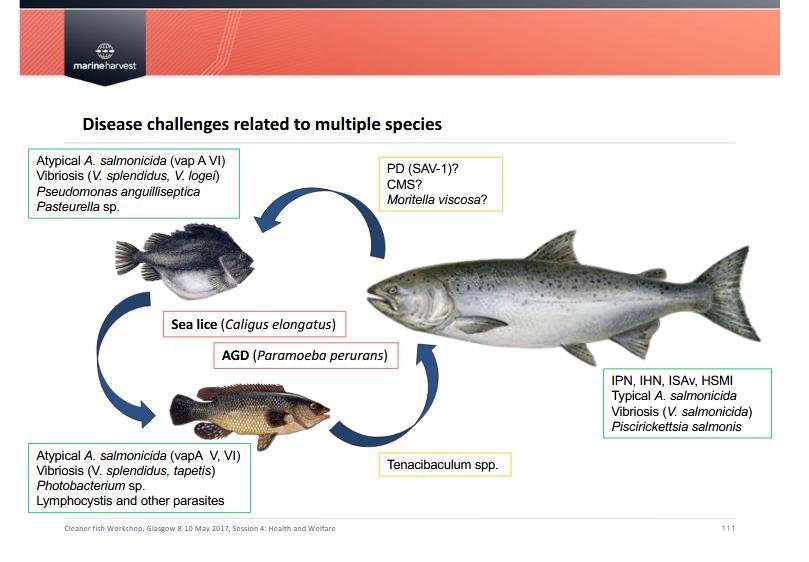 marineharvest

Disease challenges related to multiple species

Atypical A. salmonicida (vap A VI)
Vibriosis (V. splendidus, V. logei)
Pseudomonas anguilliseptica
Pasteurella sp.

PD (SAV-1)?
CMS?
Moritella viscosa?

Sea lice (Caligus elongatus)

AGD (Paramoeba perurans)

IPN, IHN, ISAv, HSMI
Typical A. salmonicida
Vibriosis (V. salmonicida)
Piscirickettsia salmonis

Atypical A. salmonicida (vapA V, VI)
Vibriosis (V. splendidus, tapetis)
Photobacterium sp.
Lymphocystis and other parasites

Tenacibaculum spp.

Cleaner fish Workshop, Glasgow 8-10 May 2017, Session 4: Health and Welfare

111